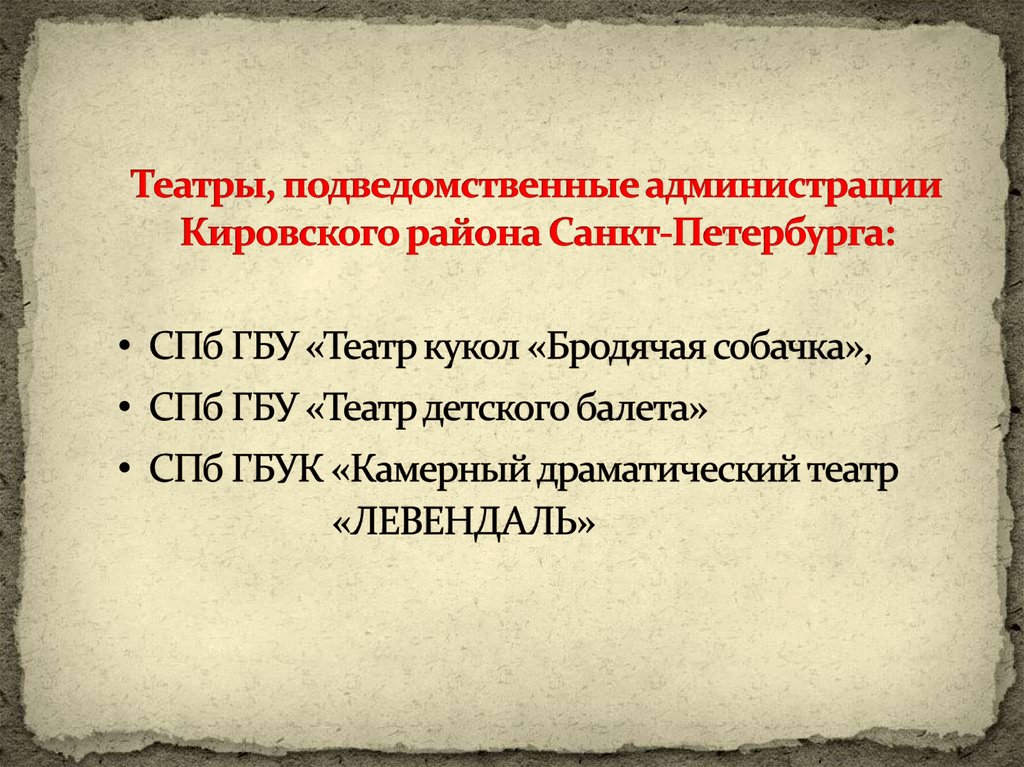 Театры, подведомственные администрации Кировского района Санкт-Петербурга:

• СПб ГБУ «Театр кукол «Бродячая собачка»,
• СПб ГБУ «Театр детского балета»
• СПб ГБУК «Камерный драматический театр «ЛЕВЕНДАЛЬ»